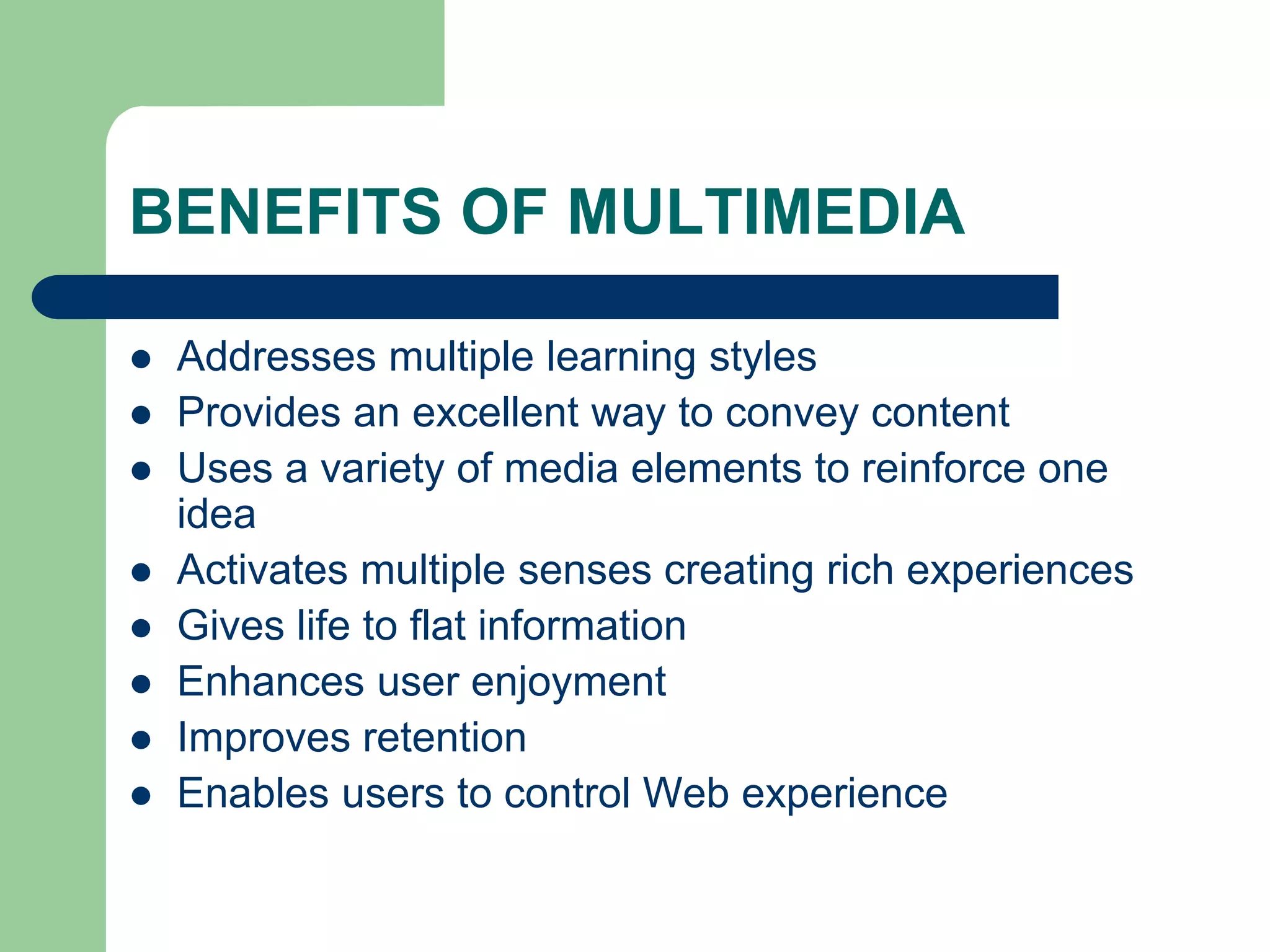 BENEFITS OF MULTIMEDIA

- Addresses multiple learning styles
- Provides an excellent way to convey content
- Uses a variety of media elements to reinforce one idea
- Activates multiple senses creating rich experiences
- Gives life to flat information
- Enhances user enjoyment
- Improves retention
- Enables users to control Web experience